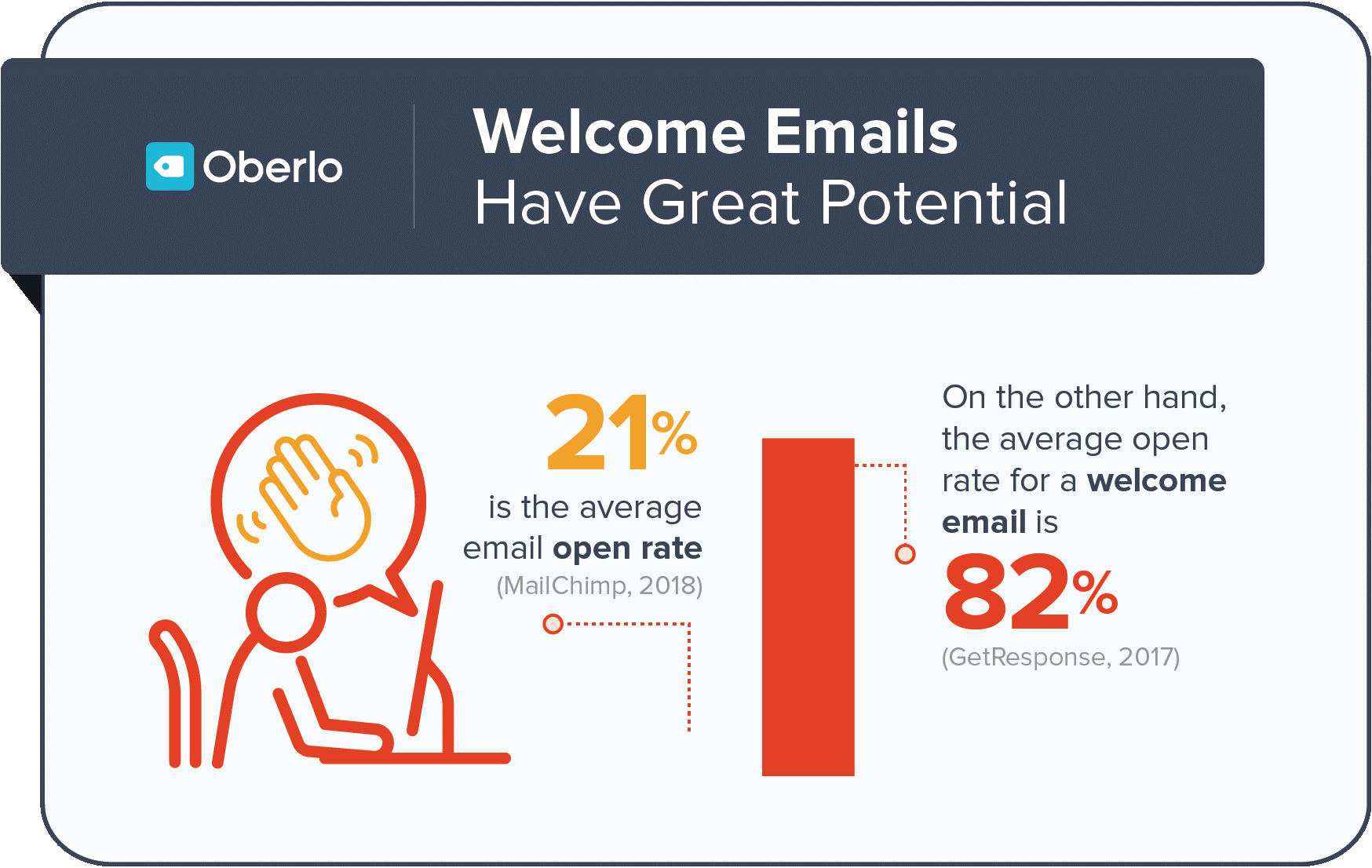 Oberlo

Welcome Emails
Have Great Potential

21%
is the average email open rate
(MailChimp, 2018)

On the other hand, the average open rate for a welcome email is
82%
(GetResponse, 2017)